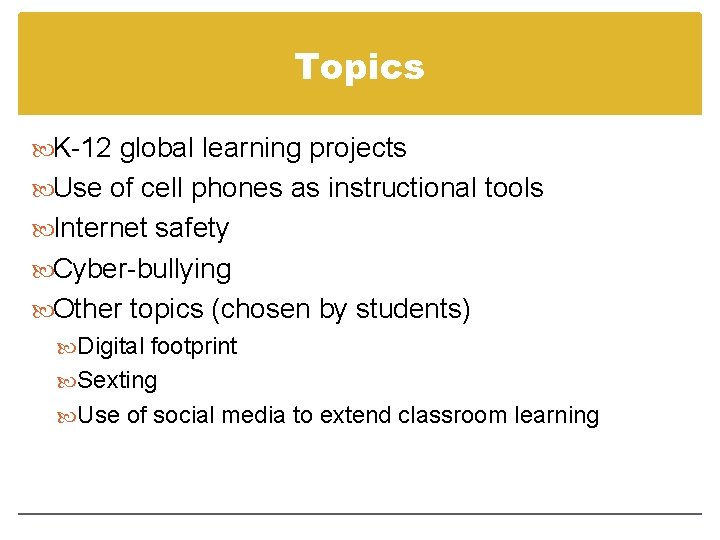 Topics

K-12 global learning projects
Use of cell phones as instructional tools
Internet safety
Cyber-bullying
Other topics (chosen by students)
Digital footprint
Sexting
Use of social media to extend classroom learning